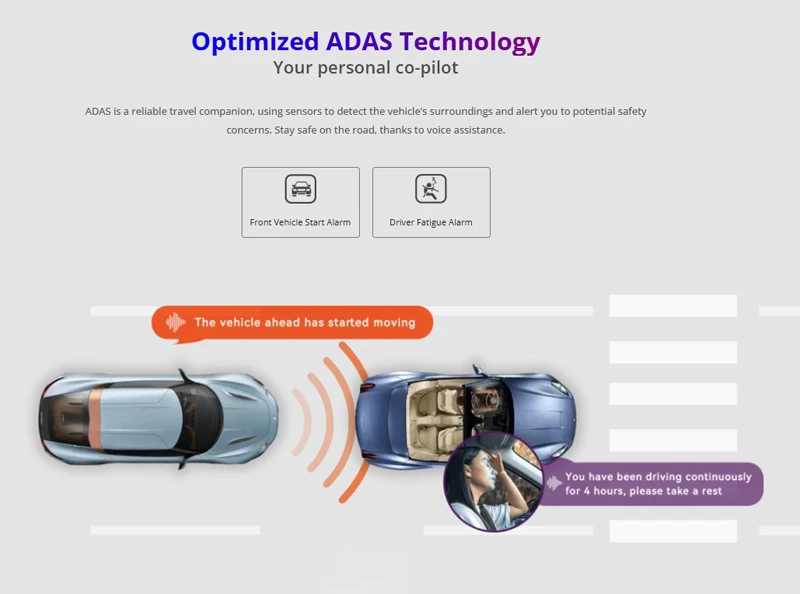 Optimized ADAS Technology
Your personal co-pilot

ADAS is a reliable travel companion, using sensors to detect the vehicle's surroundings and alert you to potential safety concerns. Stay safe on the road, thanks to voice assistance.

Front Vehicle Start Alarm

Driver Fatigue Alarm

The vehicle ahead has started moving

You have been driving continuously for 4 hours, please take a rest